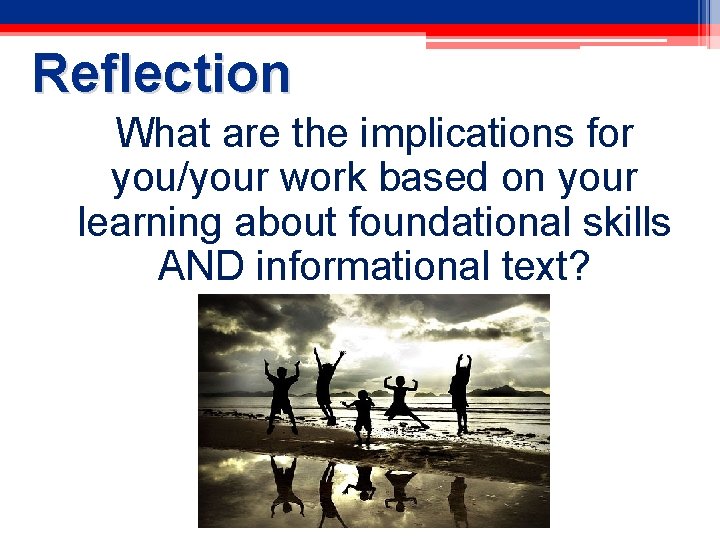 Reflection

What are the implications for you/your work based on your learning about foundational skills AND informational text?